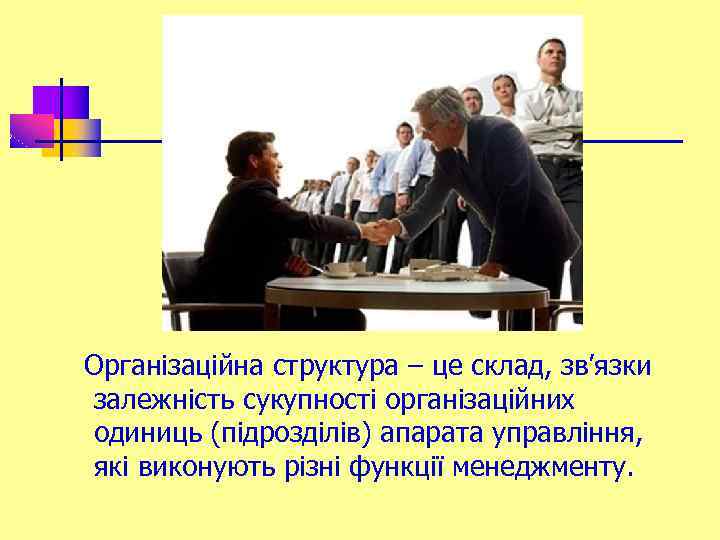 Організаційна структура – це склад, зв'язки залежність сукупності організаційних одиниць (підрозділів) апарата управління, які виконують різні функції менеджменту.